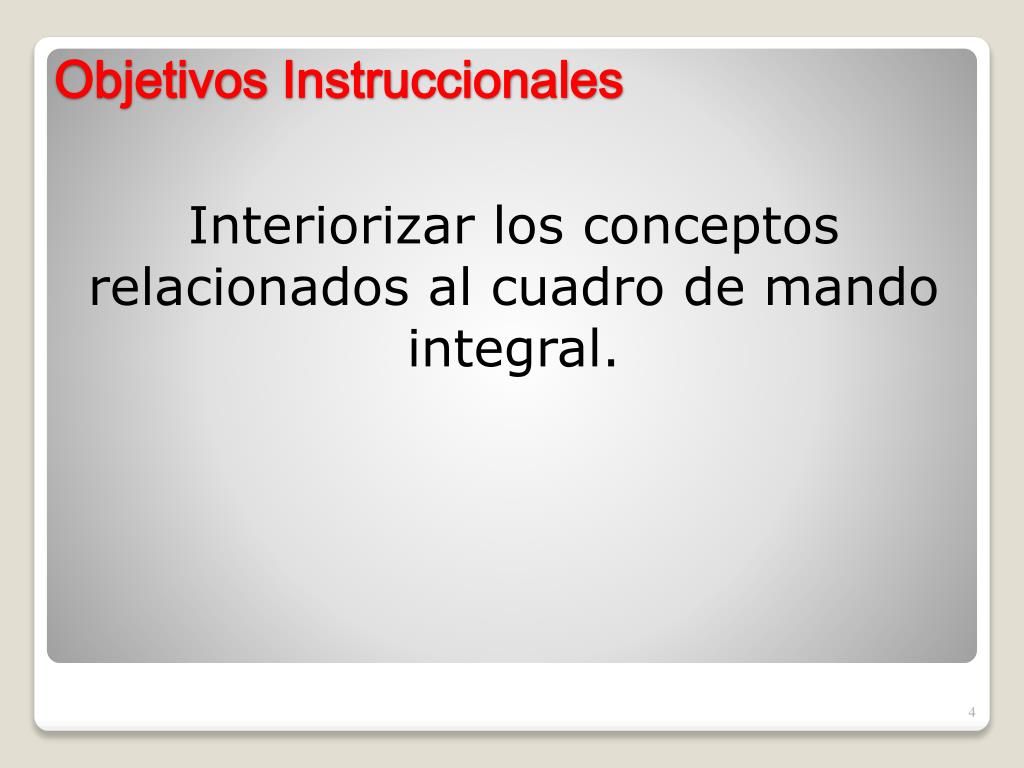 Objetivos Instruccionales

Interiorizar los conceptos relacionados al cuadro de mando integral.

4